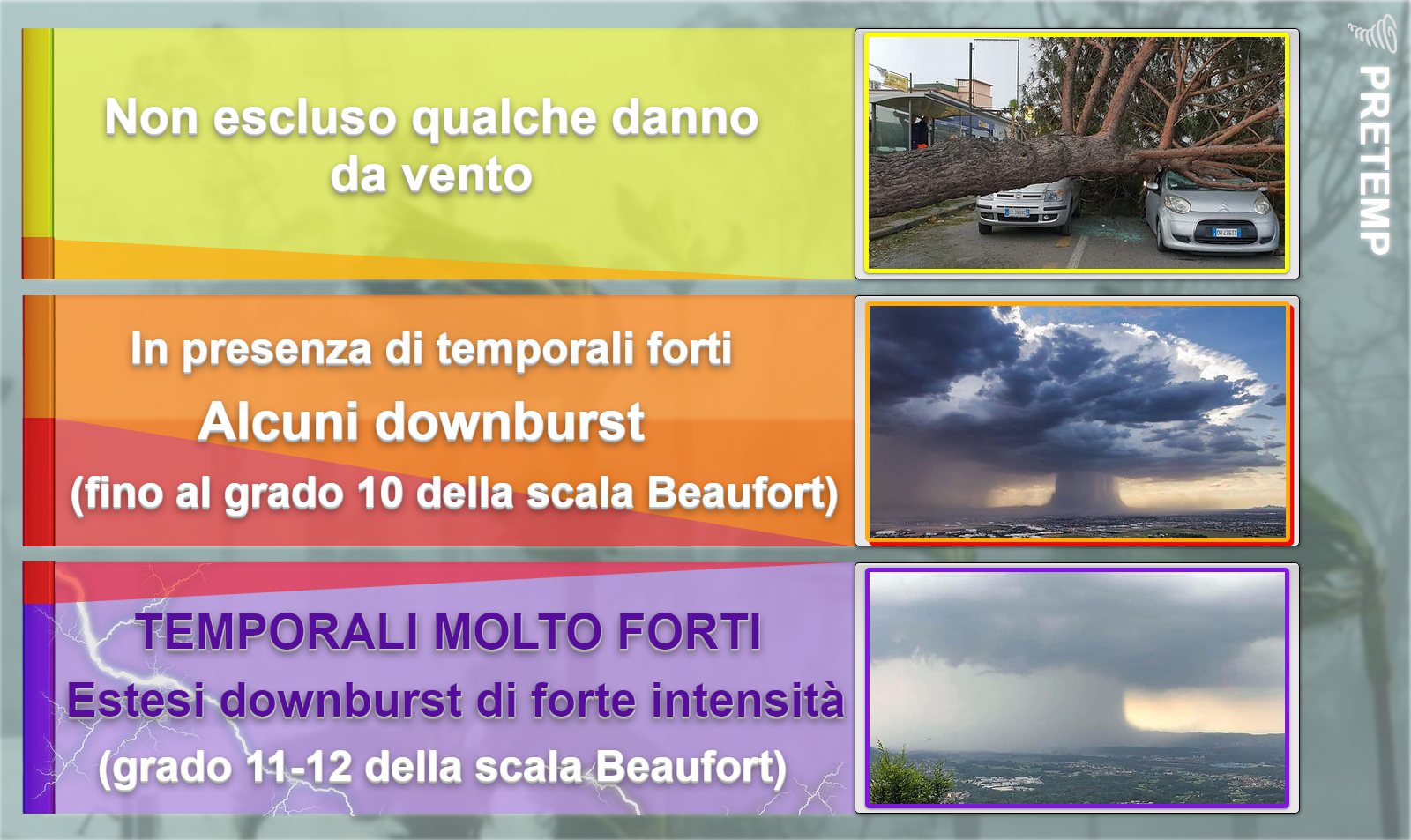 Non escluso qualche danno da vento

In presenza di temporali forti

Alcuni downburst

(fino al grado 10 della scala Beaufort)

TEMPORALI MOLTO FORTI

Estesi downburst di forte intensità

(grado 11-12 della scala Beaufort)

PRETEMP